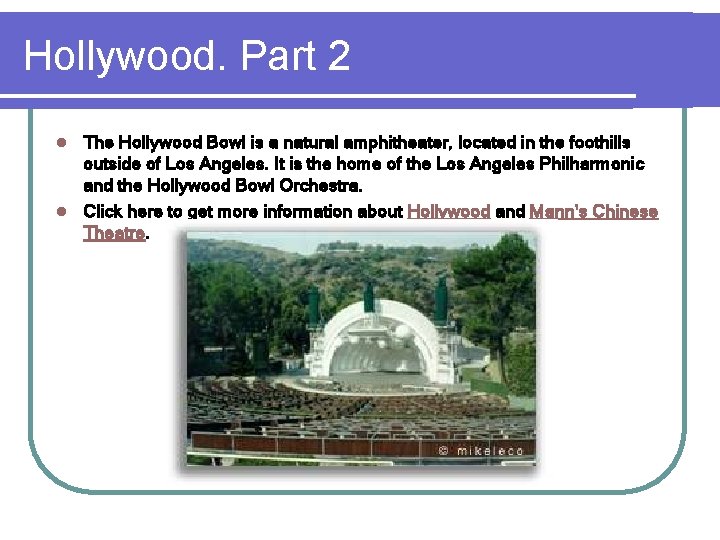 Hollywood. Part 2

- The Hollywood Bowl is a natural amphitheater, located in the foothills outside of Los Angeles. It is the home of the Los Angeles Philharmonic and the Hollywood Bowl Orchestra.
- Click here to get more information about Hollywood and Mann's Chinese Theatre.

© mikeleco